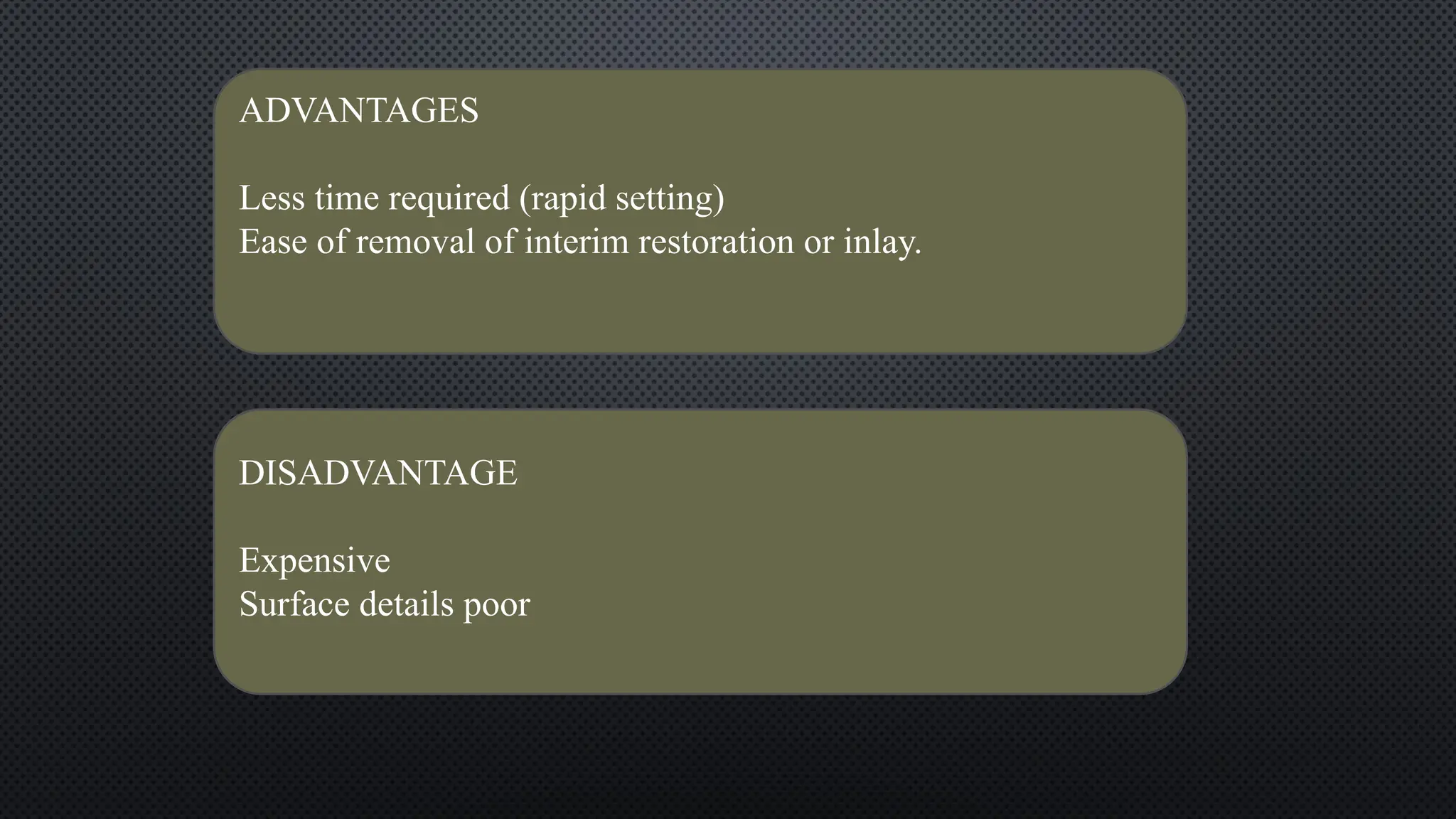 ADVANTAGES

Less time required (rapid setting)
Ease of removal of interim restoration or inlay.

DISADVANTAGE

Expensive
Surface details poor